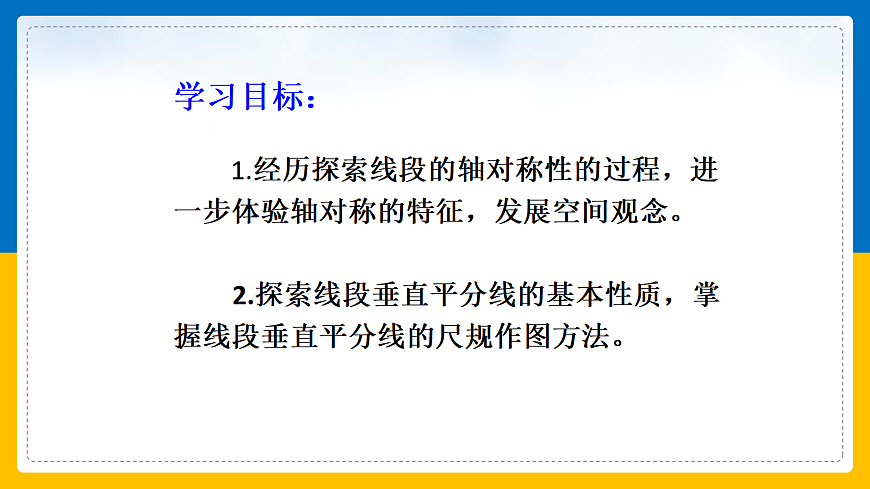 学习目标：

1.经历探索线段的轴对称性的过程，进一步体验轴对称的特征，发展空间观念。

2.探索线段垂直平分线的基本性质，掌握线段垂直平分线的尺规作图方法。